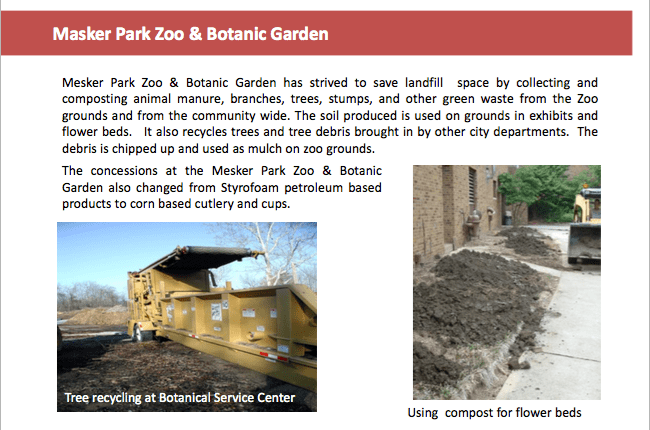 Masker Park Zoo & Botanic Garden

Mesker Park Zoo & Botanic Garden has strived to save landfill space by collecting and composting animal manure, branches, trees, stumps, and other green waste from the Zoo grounds and from the community wide. The soil produced is used on grounds in exhibits and flower beds. It also recycles trees and tree debris brought in by other city departments. The debris is chipped up and used as mulch on zoo grounds.

The concessions at the Mesker Park Zoo & Botanic Garden also changed from Styrofoam petroleum based products to corn based cutlery and cups.

Tree recycling at Botanical Service Center

Using compost for flower beds